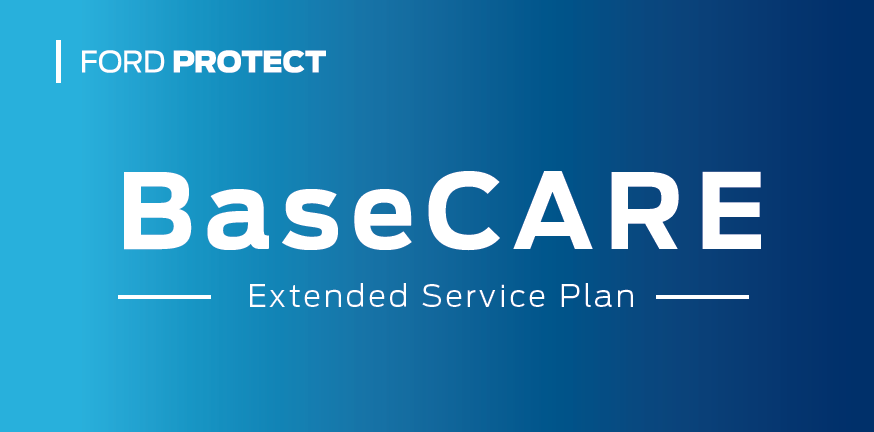 FORD PROTECT

BaseCARE

Extended Service Plan